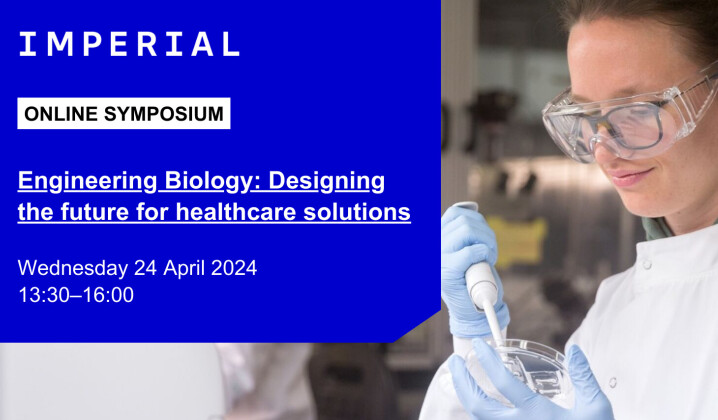 IMPERIAL

ONLINE SYMPOSIUM

Engineering Biology: Designing the future for healthcare solutions

Wednesday 24 April 2024
13:30–16:00